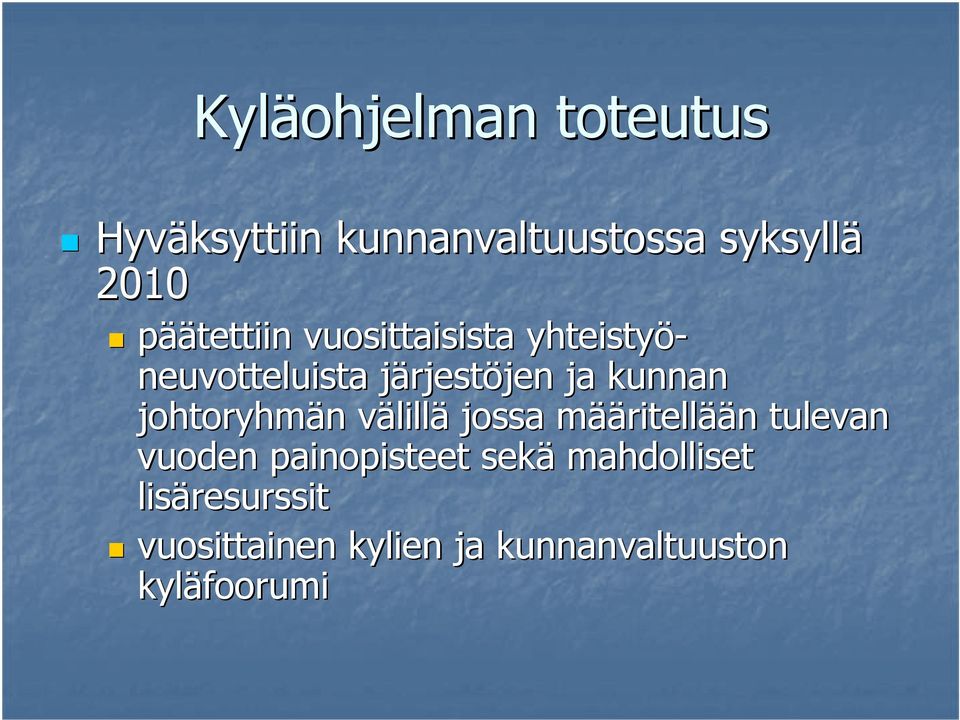 Kyläohjelman toteutus

Hyväksyttiin kunnanvaltuustossa syksyllä 2010

päätettiin vuosittaisista yhteistyöneuvotteluista järjestöjen ja kunnan johtoryhmän välillä jossa määritellään tulevan vuoden painopisteet sekä mahdolliset lisäresurssit

vuosittainen kylien ja kunnanvaltuuston kyläfoorumi